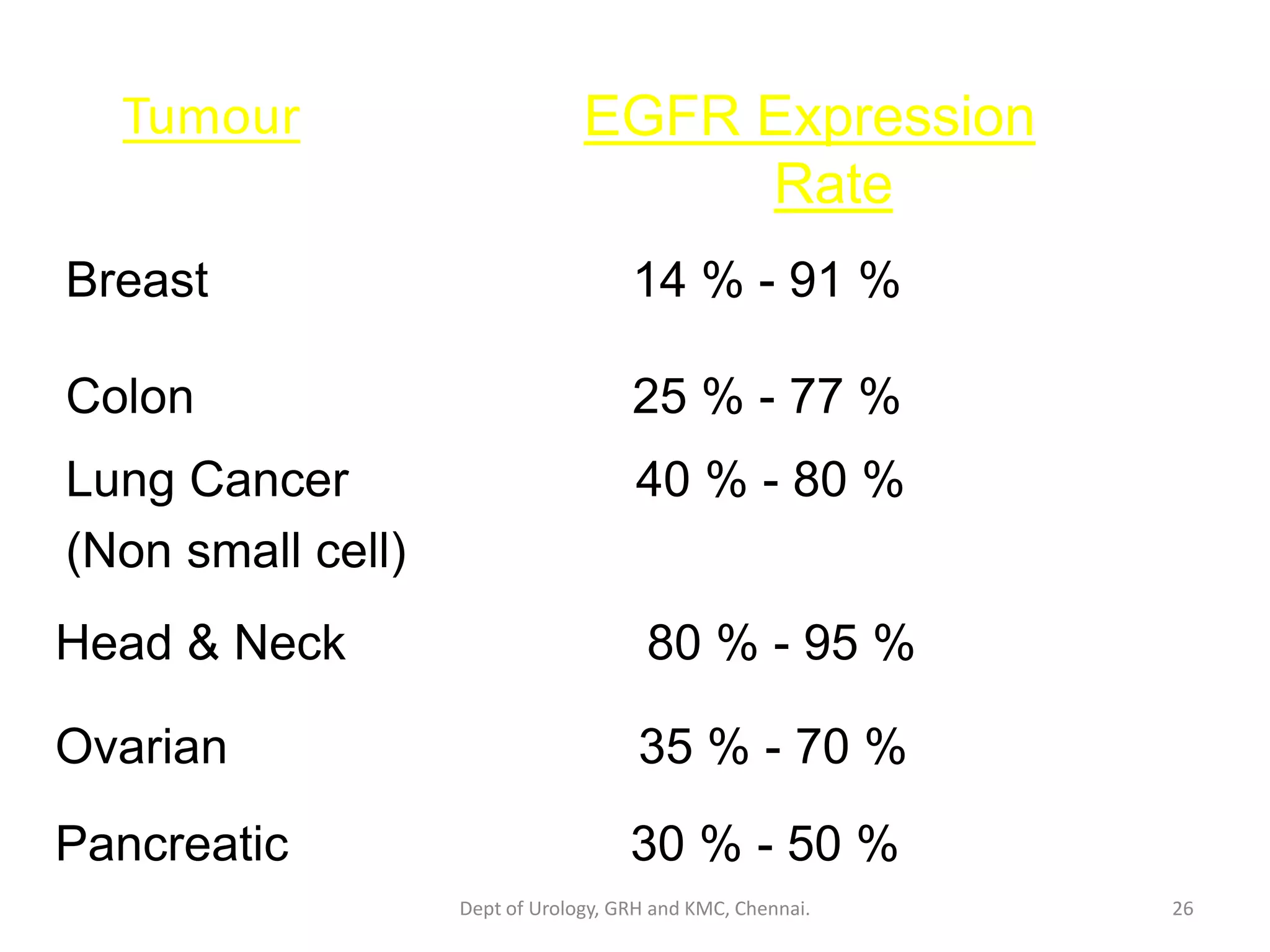 | Tumour | EGFR Expression Rate |
|---|---|
| Breast | 14 % - 91 % |
| Colon | 25 % - 77 % |
| Lung Cancer (Non small cell) | 40 % - 80 % |
| Head & Neck | 80 % - 95 % |
| Ovarian | 35 % - 70 % |
| Pancreatic | 30 % - 50 % |

Dept of Urology, GRH and KMC, Chennai.

26